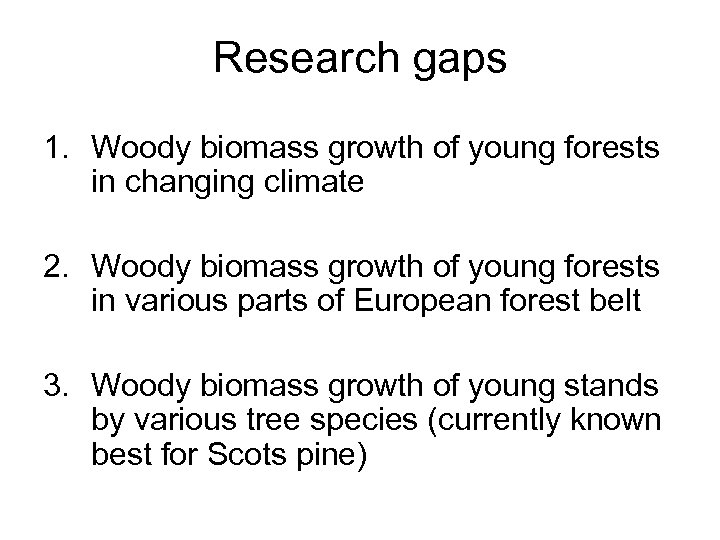 Research gaps

1. Woody biomass growth of young forests in changing climate

2. Woody biomass growth of young forests in various parts of European forest belt

3. Woody biomass growth of young stands by various tree species (currently known best for Scots pine)